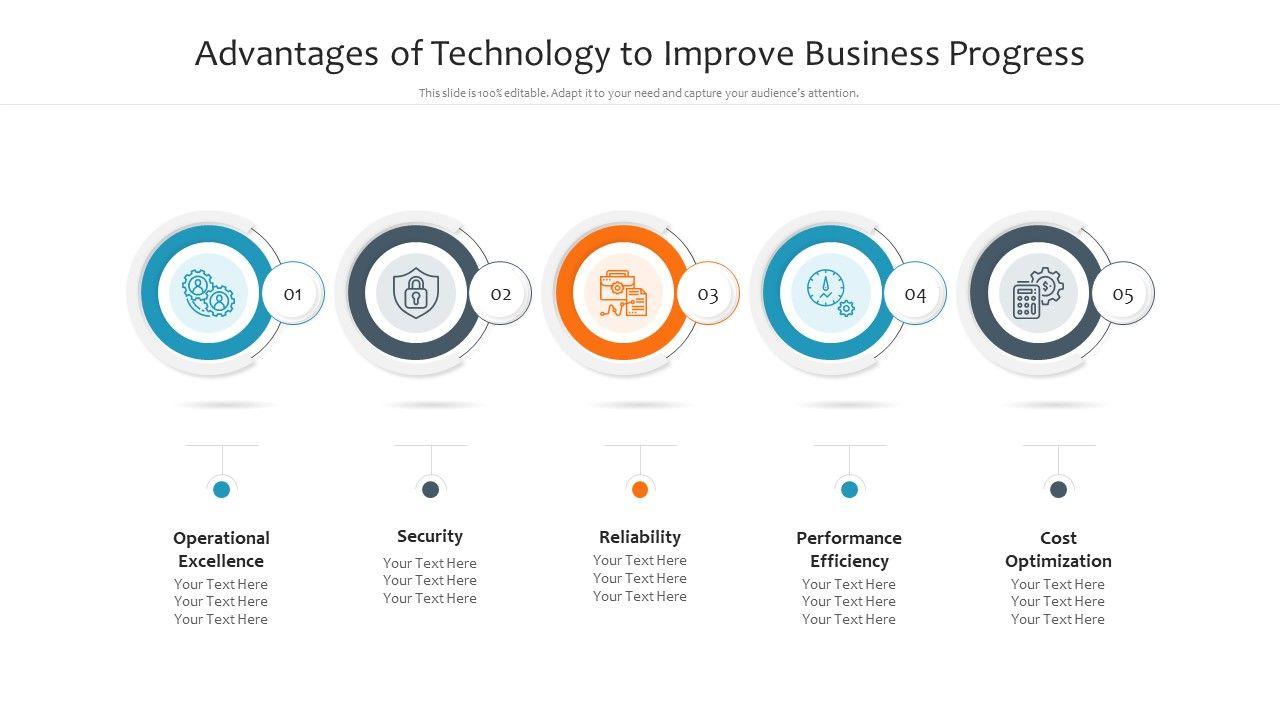 Advantages of Technology to Improve Business Progress

This slide is 100% editable. Adapt it to your need and capture your audience's attention.

01

02

03

04

05

Operational Excellence
Your Text Here
Your Text Here
Your Text Here

Security
Your Text Here
Your Text Here
Your Text Here

Reliability
Your Text Here
Your Text Here
Your Text Here

Performance Efficiency
Your Text Here
Your Text Here
Your Text Here

Cost Optimization
Your Text Here
Your Text Here
Your Text Here